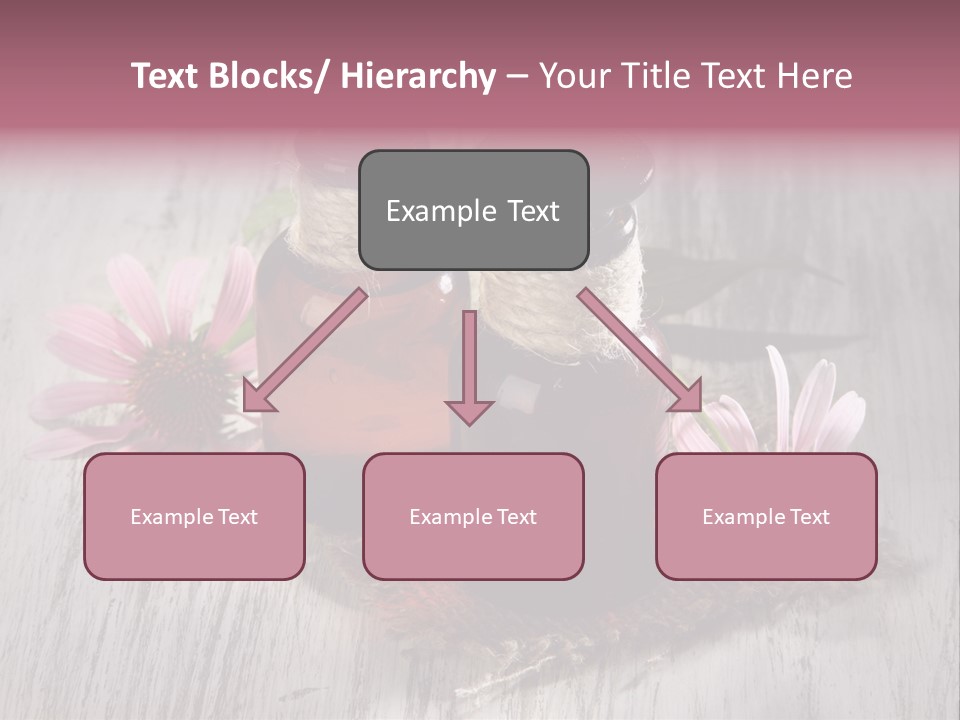 Text Blocks/ Hierarchy – Your Title Text Here

Example Text

Example Text

Example Text

Example Text